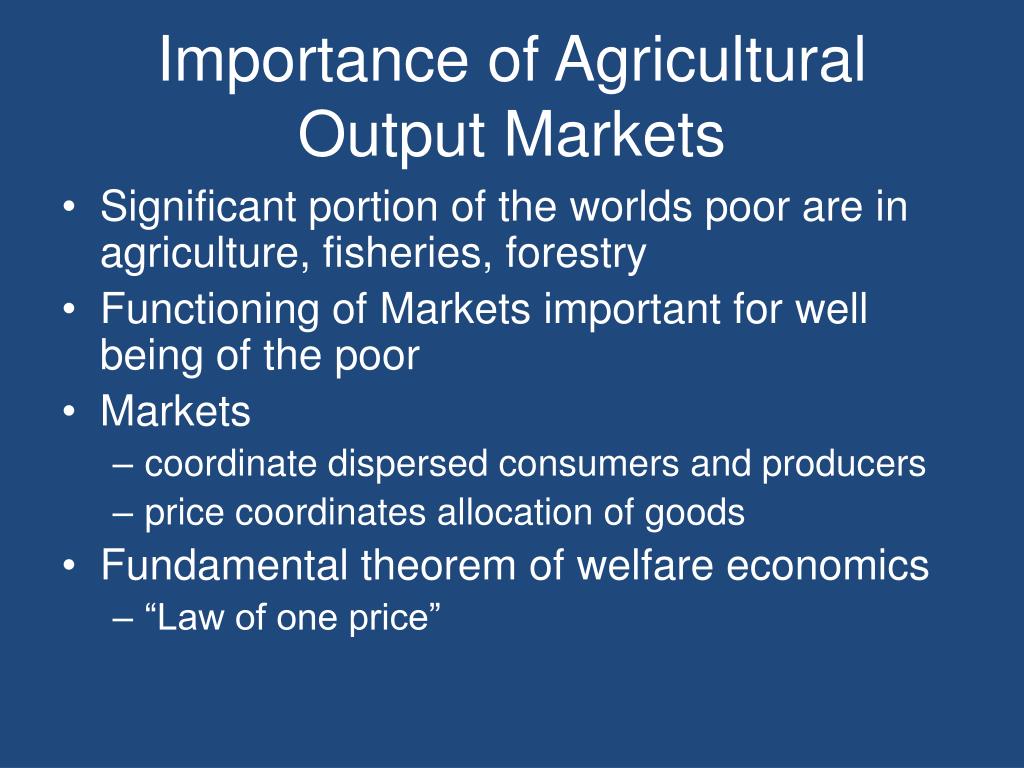 Importance of Agricultural Output Markets

• Significant portion of the worlds poor are in agriculture, fisheries, forestry
• Functioning of Markets important for well being of the poor
• Markets
– coordinate dispersed consumers and producers
– price coordinates allocation of goods
• Fundamental theorem of welfare economics
– “Law of one price”